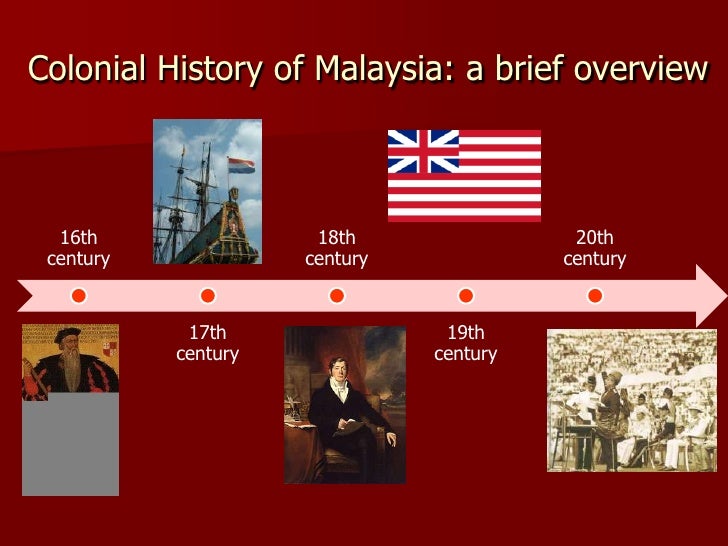 Colonial History of Malaysia: a brief overview

16th century

17th century

18th century

19th century

20th century